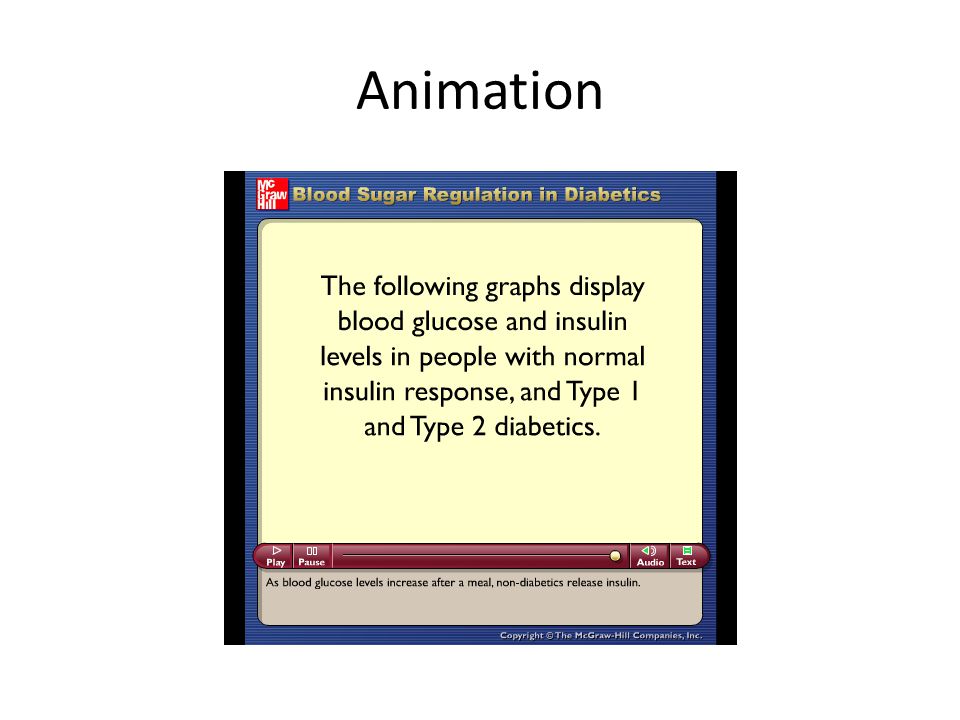 Animation

Mc Graw Hill

Blood Sugar Regulation in Diabetics

The following graphs display blood glucose and insulin levels in people with normal insulin response, and Type 1 and Type 2 diabetics.

Play Pause Audio Text

As blood glucose levels increase after a meal, non-diabetics release insulin.

Copyright © The McGraw-Hill Companies, Inc.